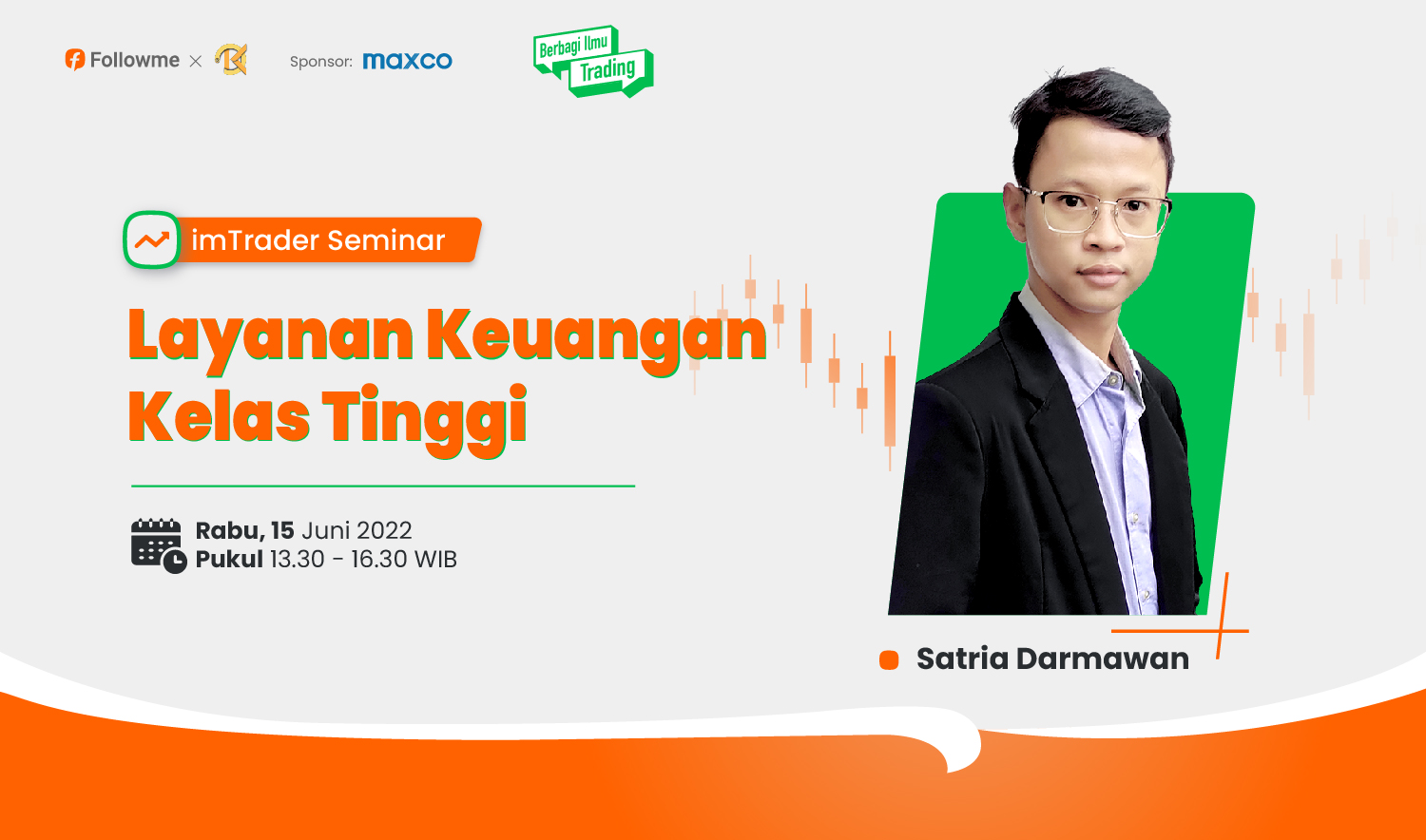 Followme ×

Sponsor: maxco

Berbagi Ilmu Trading

imTrader Seminar

Layanan Keuangan Kelas Tinggi

Rabu, 15 Juni 2022
Pukul 13.30 - 16.30 WIB

Satria Darmawan